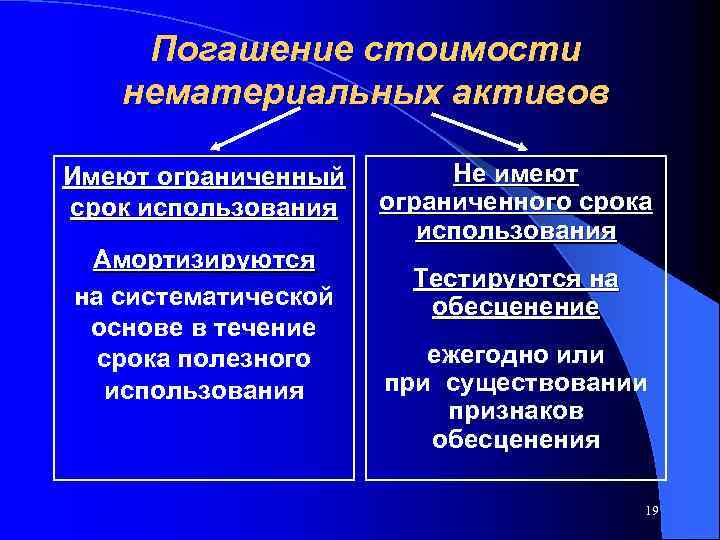 Погашение стоимости нематериальных активов

Имеют ограниченный срок использования

Амортизируются

на систематической основе в течение срока полезного использования

Не имеют ограниченного срока использования

Тестируются на обесценение

ежегодно или при существовании признаков обесценения

19